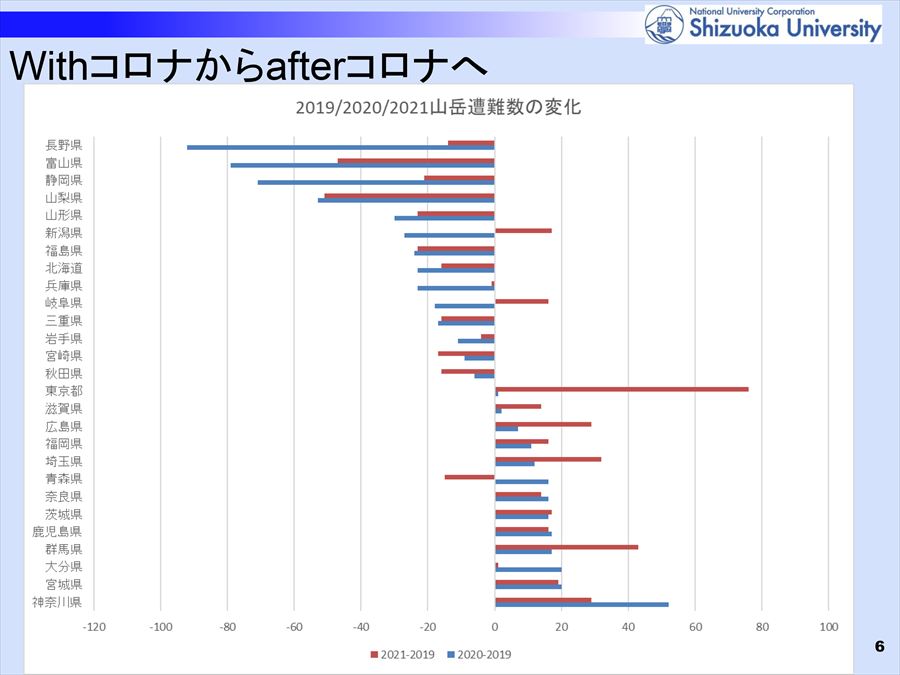 National University Corporation
Shizuoka University

Withコロナからafterコロナへ

2019/2020/2021山岳遭難数の変化

長野県
富山県
静岡県
山梨県
山形県
新潟県
福島県
北海道
兵庫県
岐阜県
三重県
岩手県
宮崎県
秋田県
東京都
滋賀県
広島県
福岡県
埼玉県
青森県
奈良県
茨城県
鹿児島県
群馬県
大分県
宮城県
神奈川県

-120 -100 -80 -60 -40 -20 0 20 40 60 80 100

2021-2019 2020-2019

6